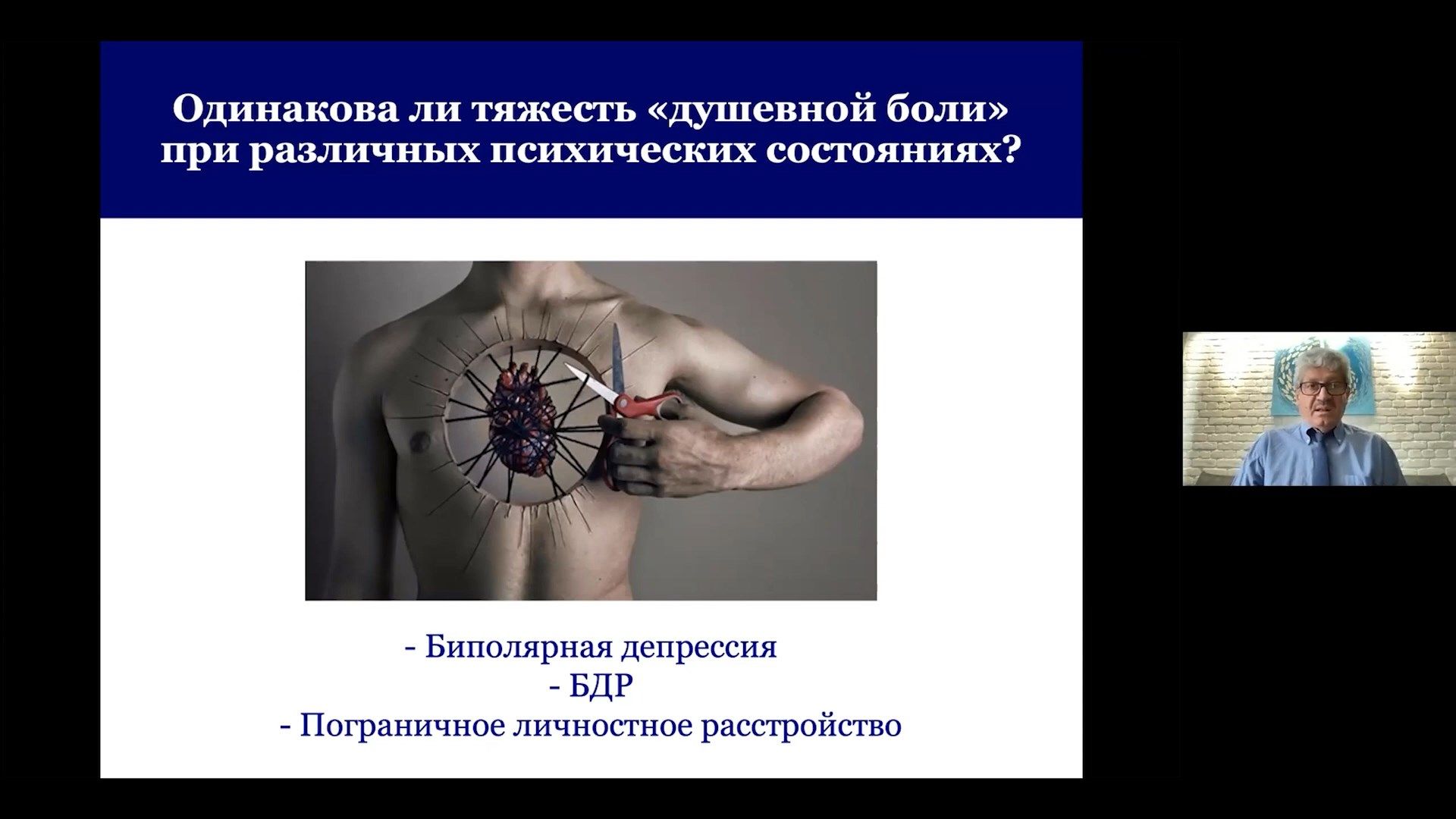 Одинакова ли тяжесть «душевной боли» при различных психических состояниях?

- Биполярная депрессия
- БДР
- Пограничное личностное расстройство